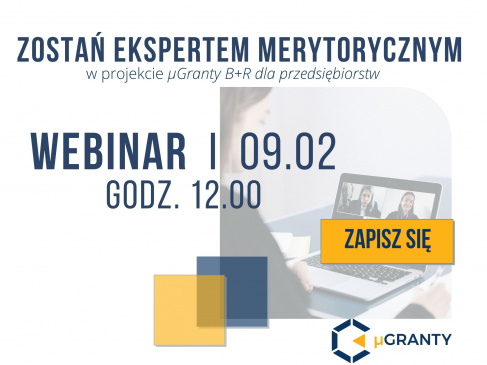 ZOSTAŃ EKSPERTEM MERYTORYCZNYM
w projekcie µGranty B+R dla przedsiębiorstw

WEBINAR | 09.02
GODZ. 12.00

ZAPISZ SIĘ

µGRANTY